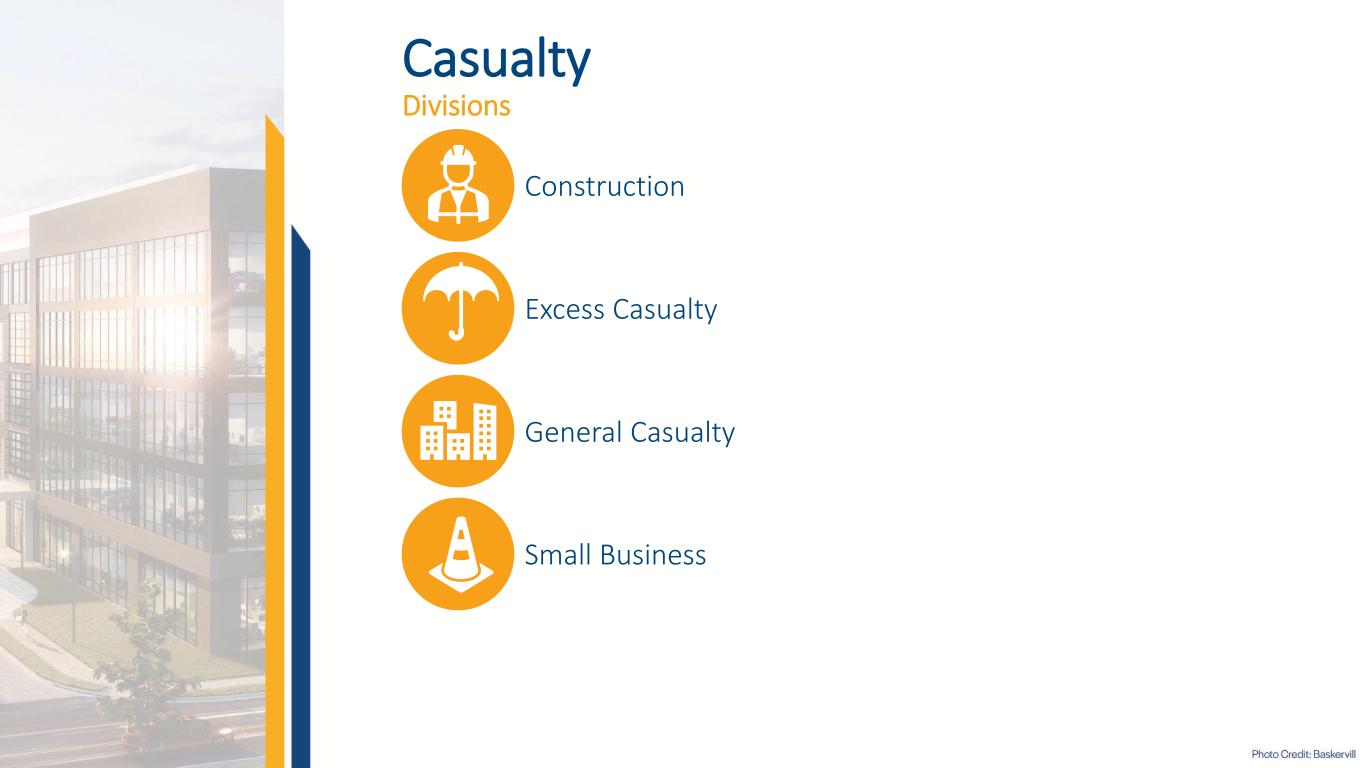 Casualty
Divisions

Construction

Excess Casualty

General Casualty

Small Business

Photo Credit: Baskervill